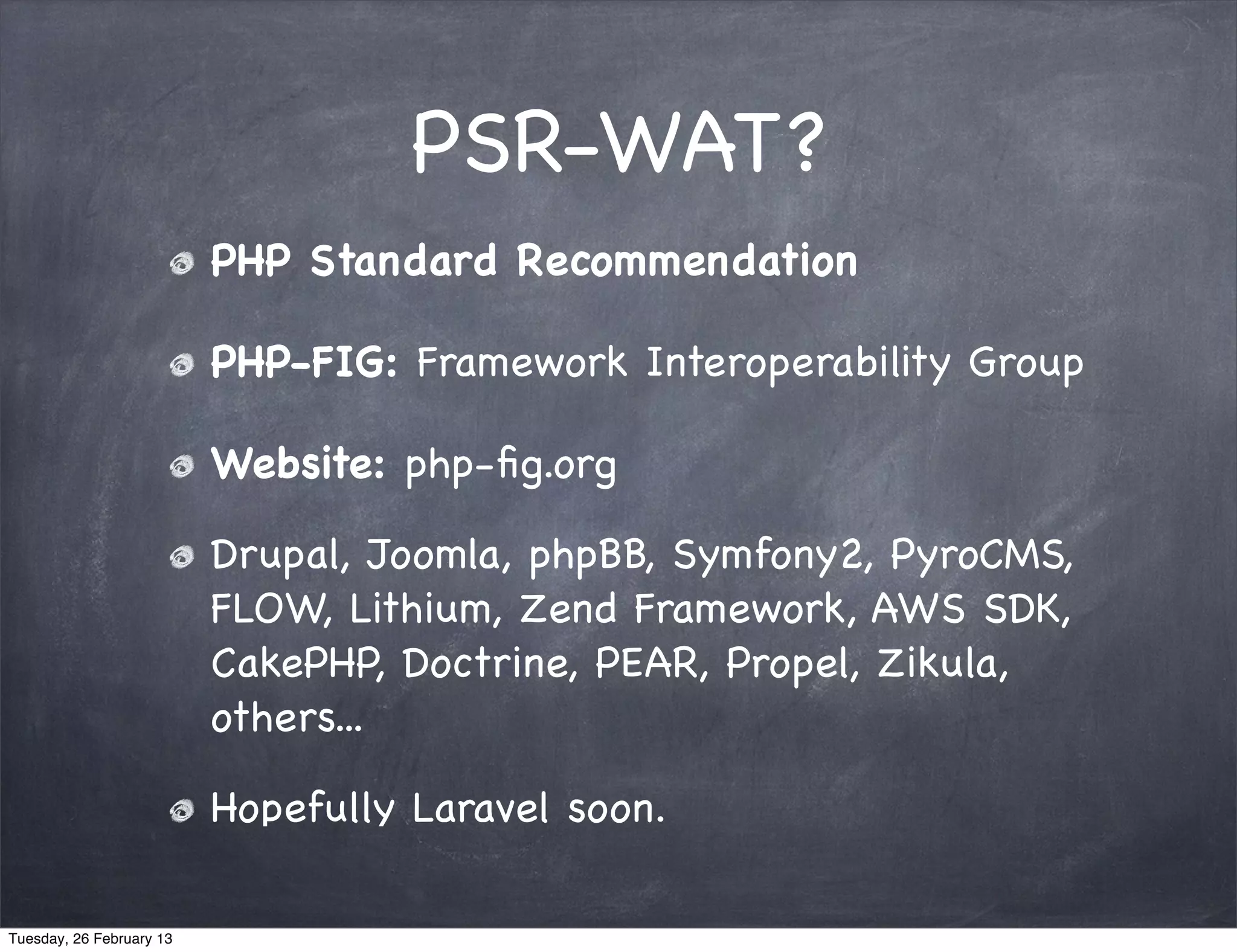 PSR-WAT?

PHP Standard Recommendation

PHP-FIG: Framework Interoperability Group

Website: php-fig.org

Drupal, Joomla, phpBB, Symfony2, PyroCMS, FLOW, Lithium, Zend Framework, AWS SDK, CakePHP, Doctrine, PEAR, Propel, Zikula, others...

Hopefully Laravel soon.

Tuesday, 26 February 13